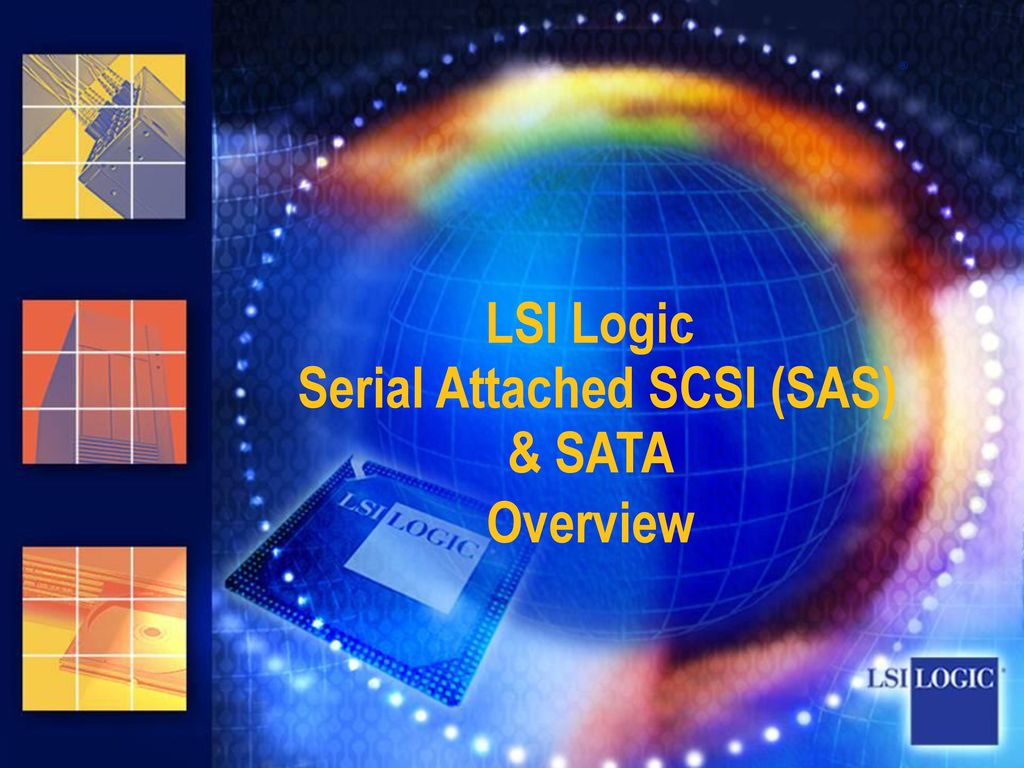 LSI Logic
Serial Attached SCSI (SAS)
& SATA
Overview

LSI LOGIC

LSI LOGIC